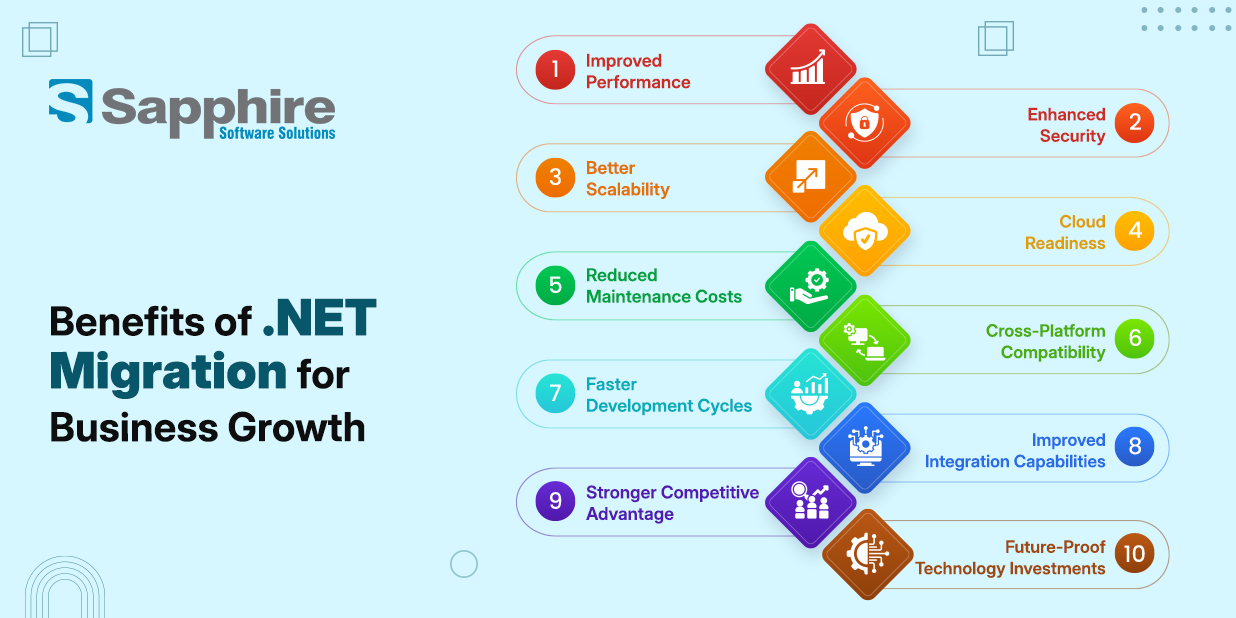 Sapphire
Software Solutions

Benefits of .NET Migration for Business Growth

1 Improved Performance

Enhanced Security 2

3 Better Scalability

Cloud Readiness 4

5 Reduced Maintenance Costs

Cross-Platform Compatibility 6

7 Faster Development Cycles

Improved Integration Capabilities 8

9 Stronger Competitive Advantage

Future-Proof Technology Investments 10